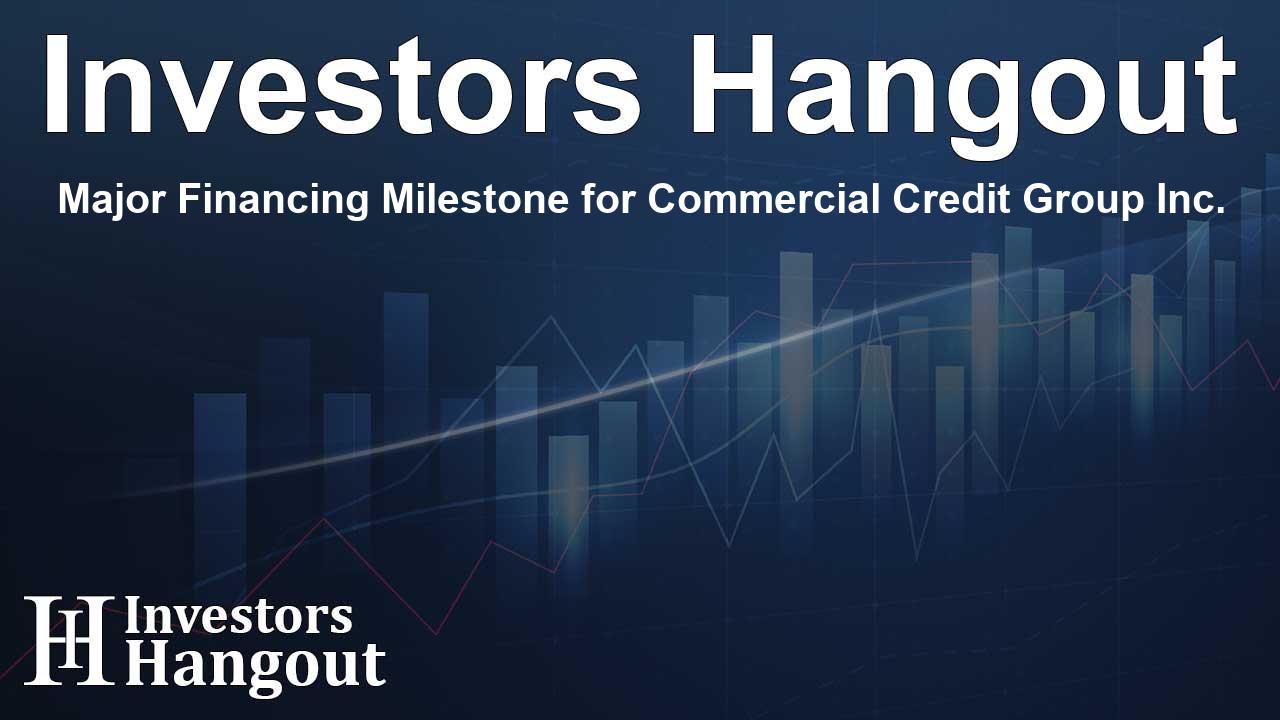 Investors Hangout

Major Financing Milestone for Commercial Credit Group Inc.

IH Investors Hangout